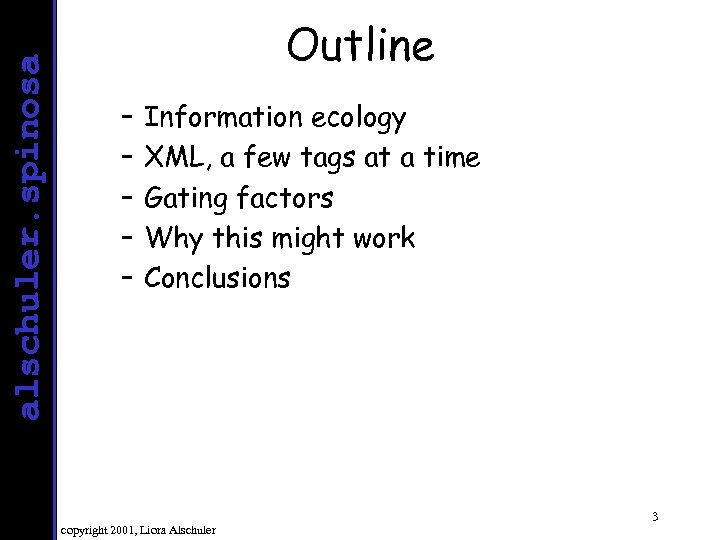 alschuler.spinosa

Outline

– Information ecology
– XML, a few tags at a time
– Gating factors
– Why this might work
– Conclusions

3

copyright 2001, Liora Alschuler